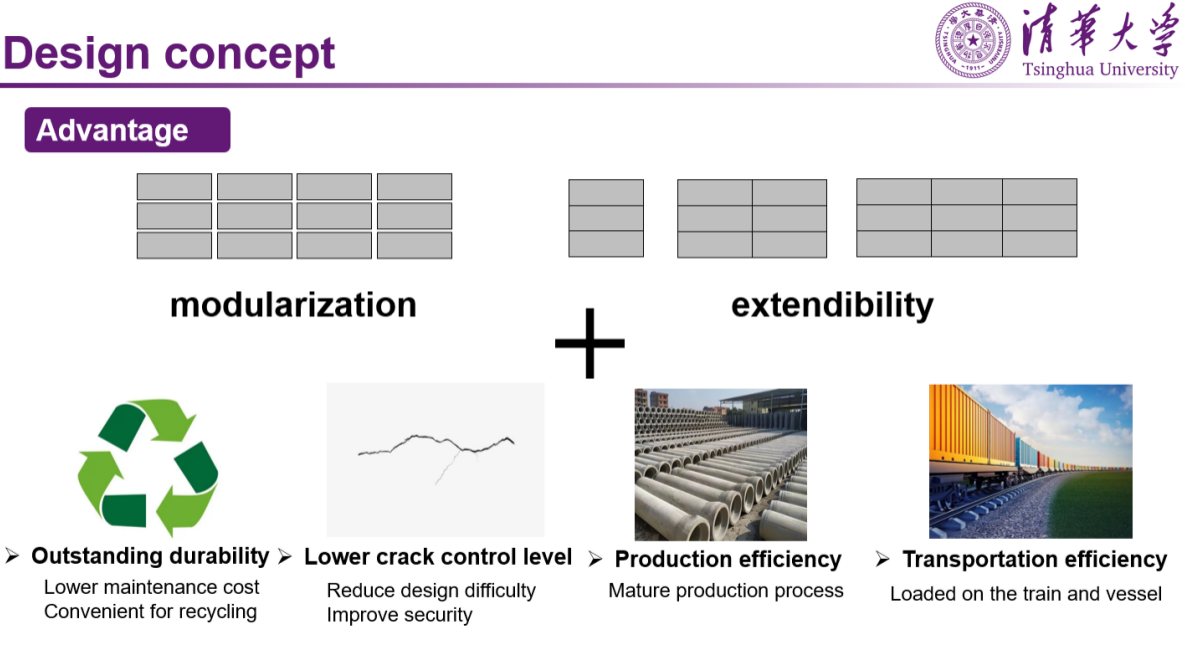 Design concept

清華大學
Tsinghua University

Advantage

modularization

+

extendibility

➢ Outstanding durability
Lower maintenance cost
Convenient for recycling

➢ Lower crack control level
Reduce design difficulty
Improve security

➢ Production efficiency
Mature production process

➢ Transportation efficiency
Loaded on the train and vessel